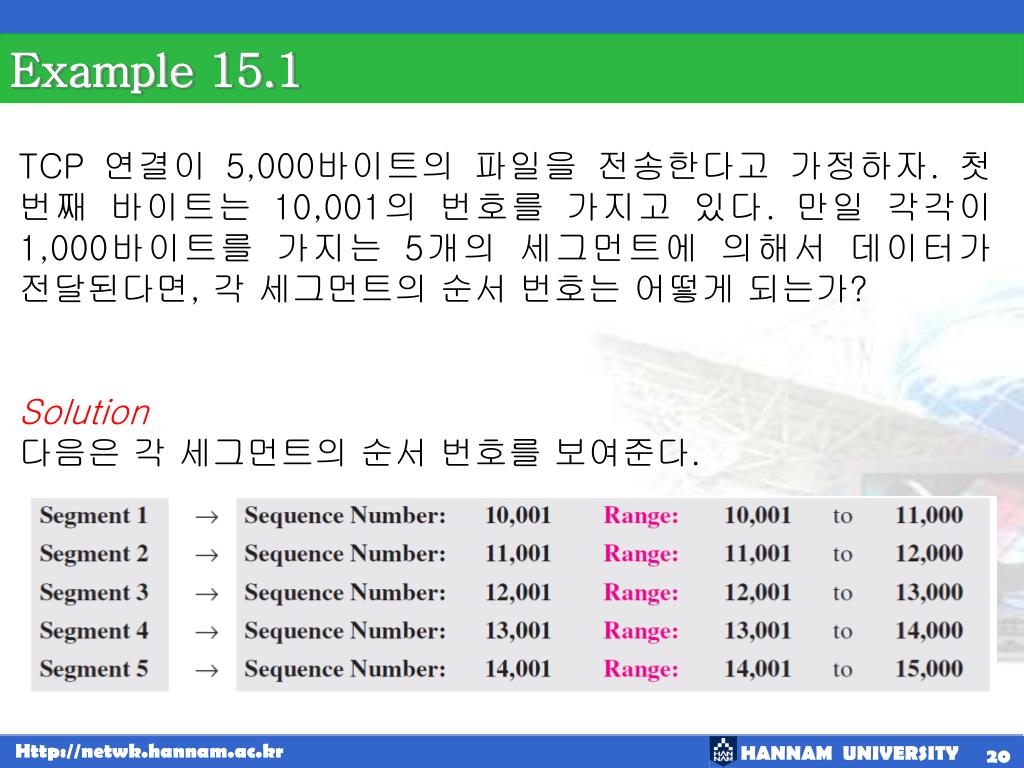 Example 15.1

TCP 연결이 5,000바이트의 파일을 전송한다고 가정하자. 첫 번째 바이트는 10,001의 번호를 가지고 있다. 만일 각각이 1,000바이트를 가지는 5개의 세그먼트에 의해서 데이터가 전달된다면, 각 세그먼트의 순서 번호는 어떻게 되는가?

Solution
다음은 각 세그먼트의 순서 번호를 보여준다.

| Segment 1 | → | Sequence Number: | 10,001 | Range: | 10,001 | to | 11,000 |
|---|---|---|---|---|---|---|---|
| Segment 2 | → | Sequence Number: | 11,001 | Range: | 11,001 | to | 12,000 |
| Segment 3 | → | Sequence Number: | 12,001 | Range: | 12,001 | to | 13,000 |
| Segment 4 | → | Sequence Number: | 13,001 | Range: | 13,001 | to | 14,000 |
| Segment 5 | → | Sequence Number: | 14,001 | Range: | 14,001 | to | 15,000 |

Http://netwk.hannam.ac.kr
HANNAM UNIVERSITY 20